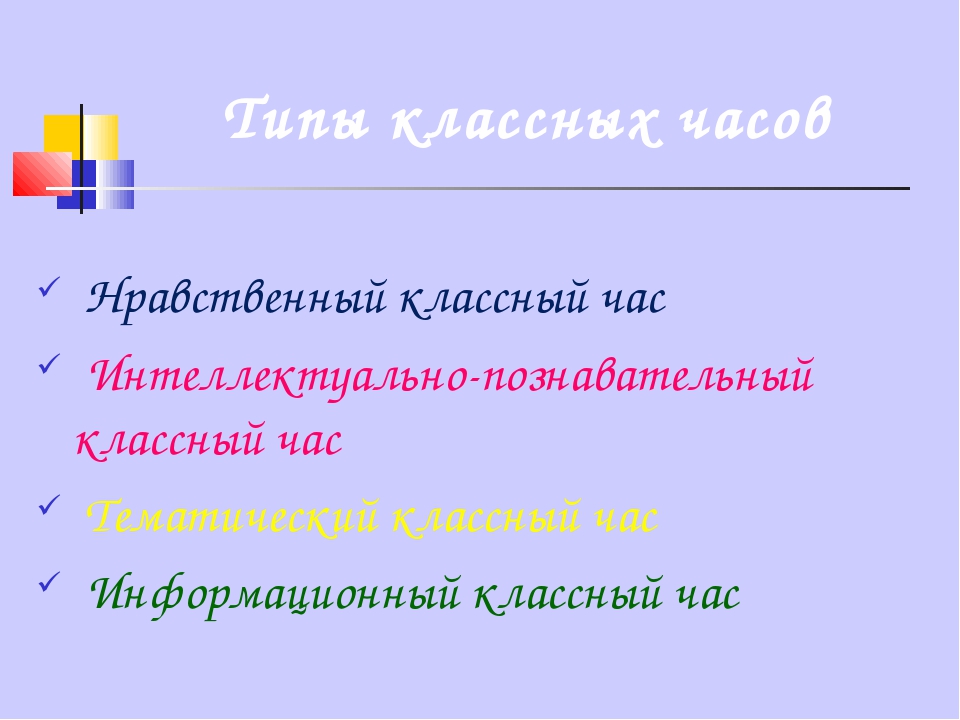 Типы классных часов

✓ Нравственный классный час

✓ Интеллектуально-познавательный классный час

✓ Тематический классный час

✓ Информационный классный час